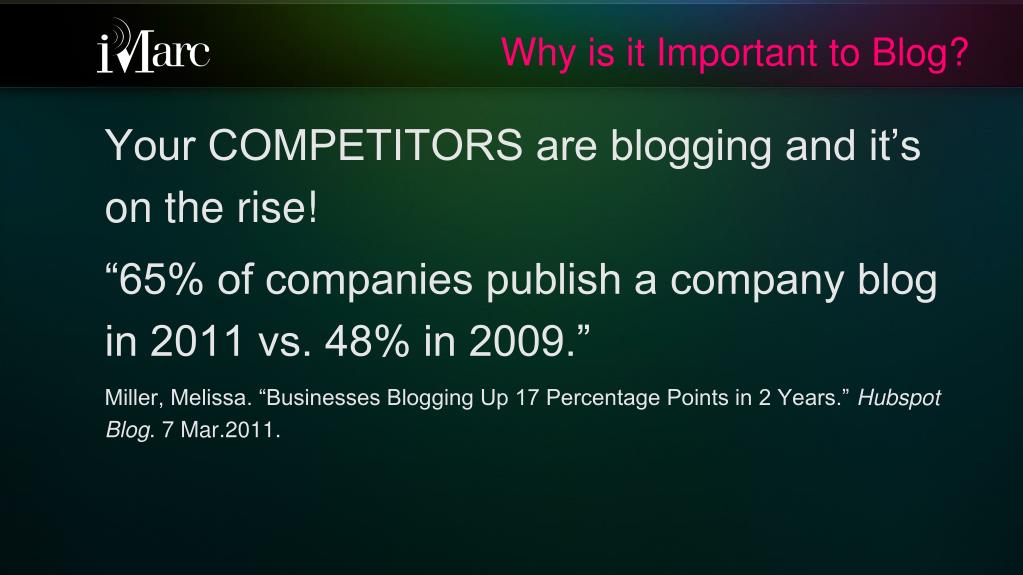 iMarc

Why is it Important to Blog?

Your COMPETITORS are blogging and it’s on the rise!

“65% of companies publish a company blog in 2011 vs. 48% in 2009.”

Miller, Melissa. “Businesses Blogging Up 17 Percentage Points in 2 Years.” Hubspot Blog. 7 Mar.2011.